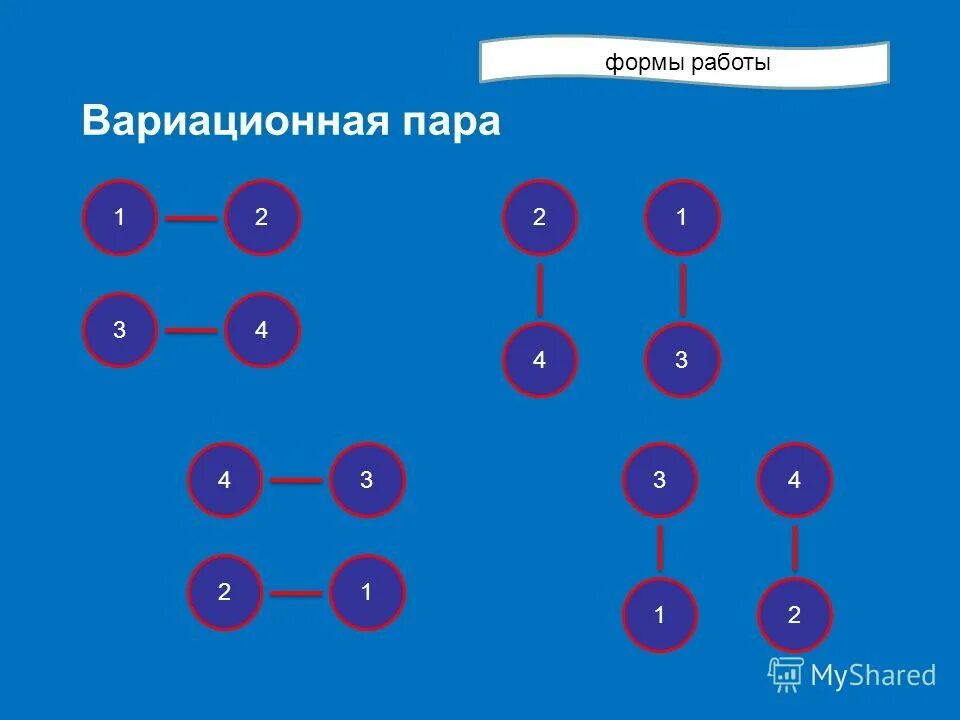 формы работы

Вариационная пара

1 2

3 4

2 1

4 3

4 3

2 1

3 4

1 2

MyShared